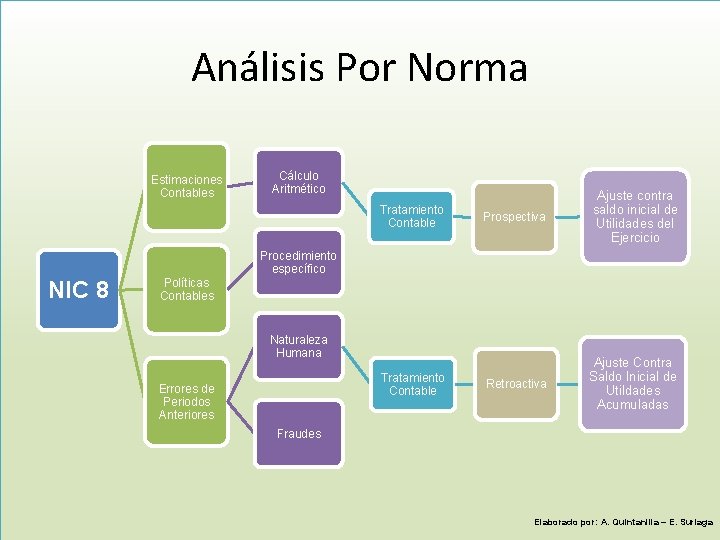 Análisis Por Norma

NIC 8

Estimaciones Contables

Políticas Contables

Errores de Periodos Anteriores

Cálculo Aritmético

Procedimiento específico

Naturaleza Humana

Fraudes

Tratamiento Contable

Prospectiva

Ajuste contra saldo inicial de Utilidades del Ejercicio

Tratamiento Contable

Retroactiva

Ajuste Contra Saldo Inicial de Utildades Acumuladas

Elaborado por: A. Quintanilla – E. Suriaga